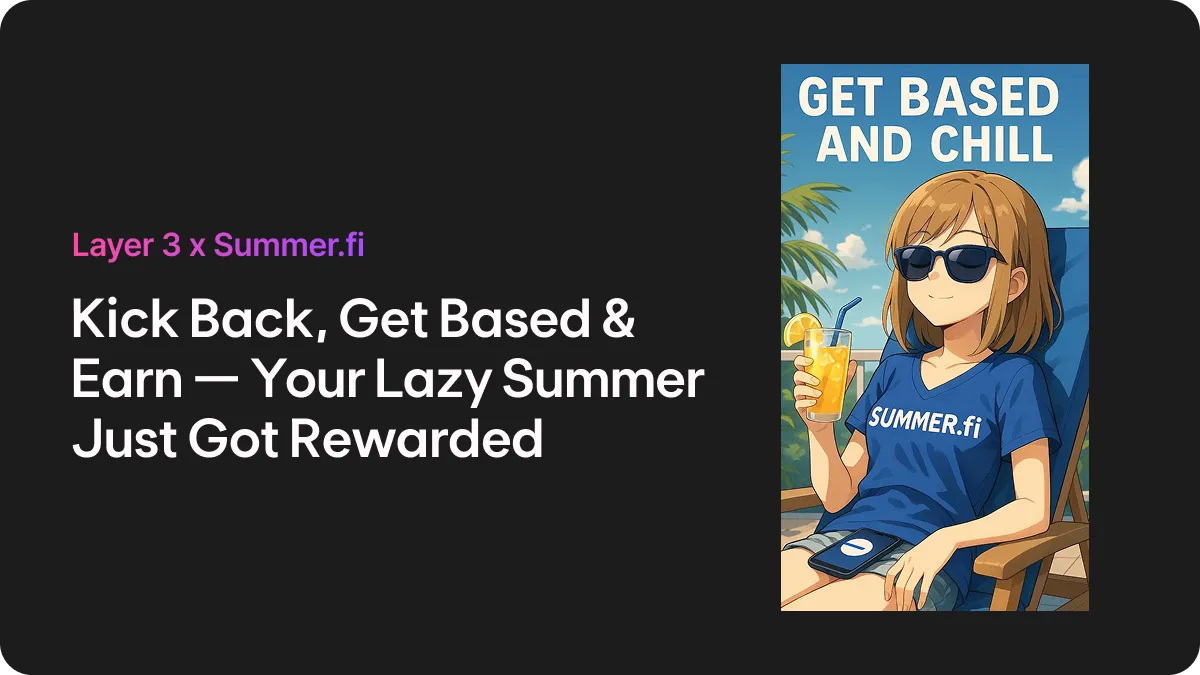 Layer 3 x Summer.fi

Kick Back, Get Based & Earn — Your Lazy Summer Just Got Rewarded

GET BASED AND CHILL

SUMMER.fi